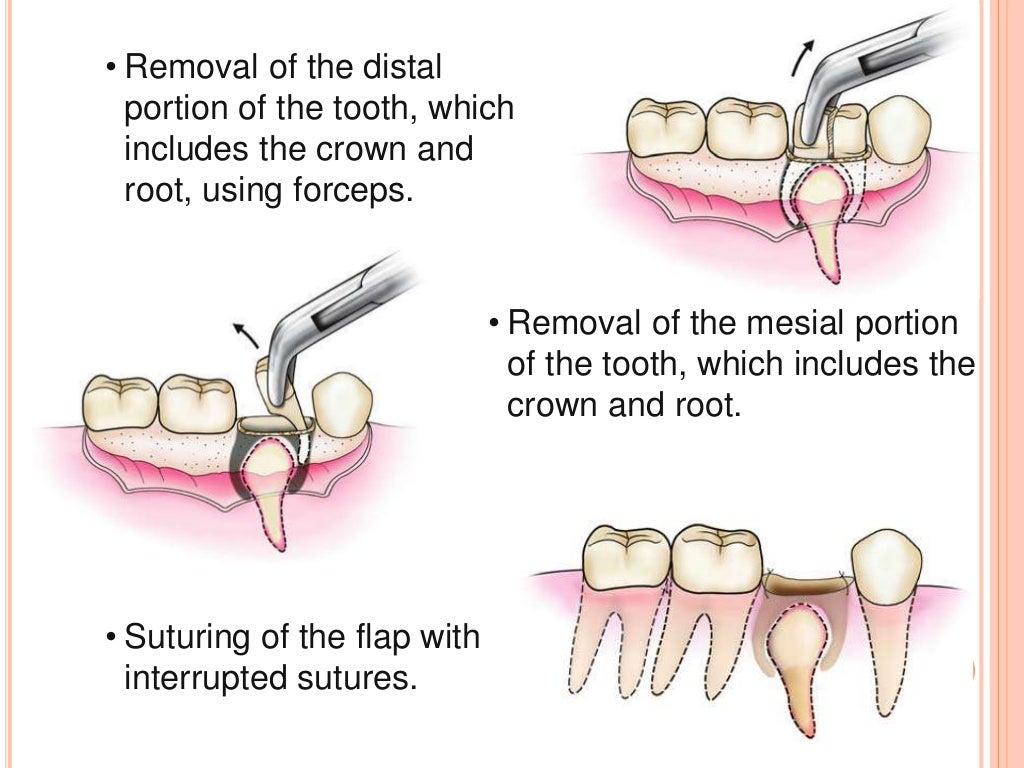 • Removal of the distal portion of the tooth, which includes the crown and root, using forceps.

• Removal of the mesial portion of the tooth, which includes the crown and root.

• Suturing of the flap with interrupted sutures.